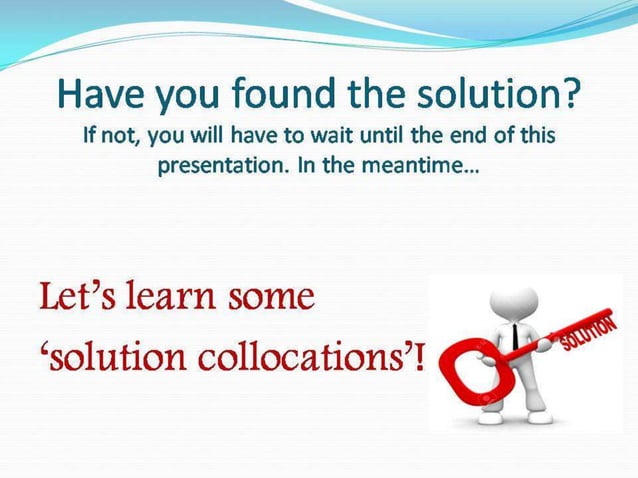 Have you found the solution?
If not, you will have to wait until the end of this presentation. In the meantime…

Let's learn some 'solution collocations'!

SOLUTION